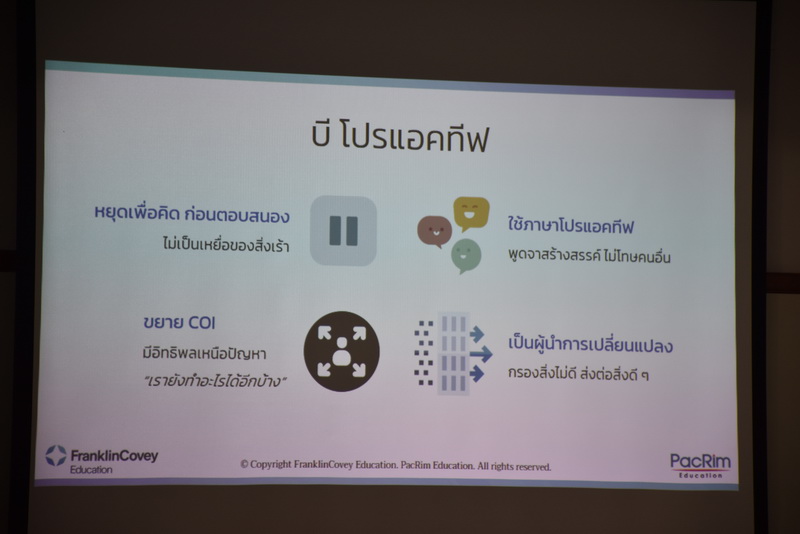 บี โปรแอคทีฟ

หยุดเพื่อคิด ก่อนตอบสนอง
ไม่เป็นเหยื่อของสิ่งเร้า

ใช้ภาษาโปรแอคทีฟ
พูดจาสร้างสรรค์ ไม่โทษคนอื่น

ขยาย COI
มีอิทธิพลเหนือปัญหา
"เรายังทำอะไรได้อีกบ้าง"

เป็นผู้นำการเปลี่ยนแปลง
กรองสิ่งไม่ดี ส่งต่อสิ่งดี ๆ

FranklinCovey Education

© Copyright FranklinCovey Education. PacRim Education. All rights reserved.

PacRim Education